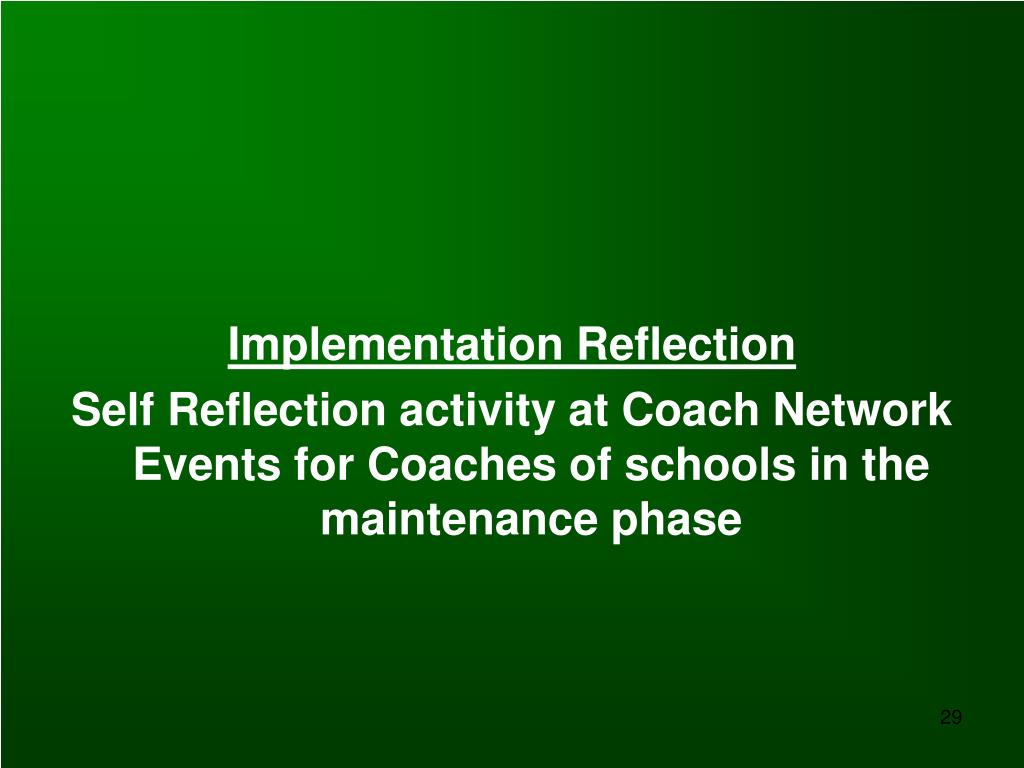 Implementation Reflection

Self Reflection activity at Coach Network Events for Coaches of schools in the maintenance phase

29